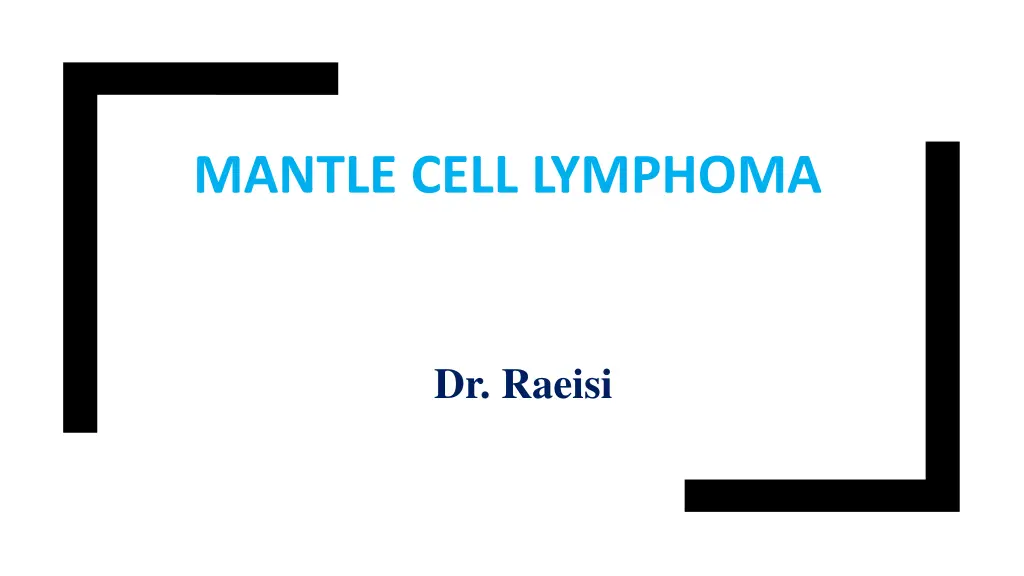 MANTLE CELL LYMPHOMA

Dr. Raeisi